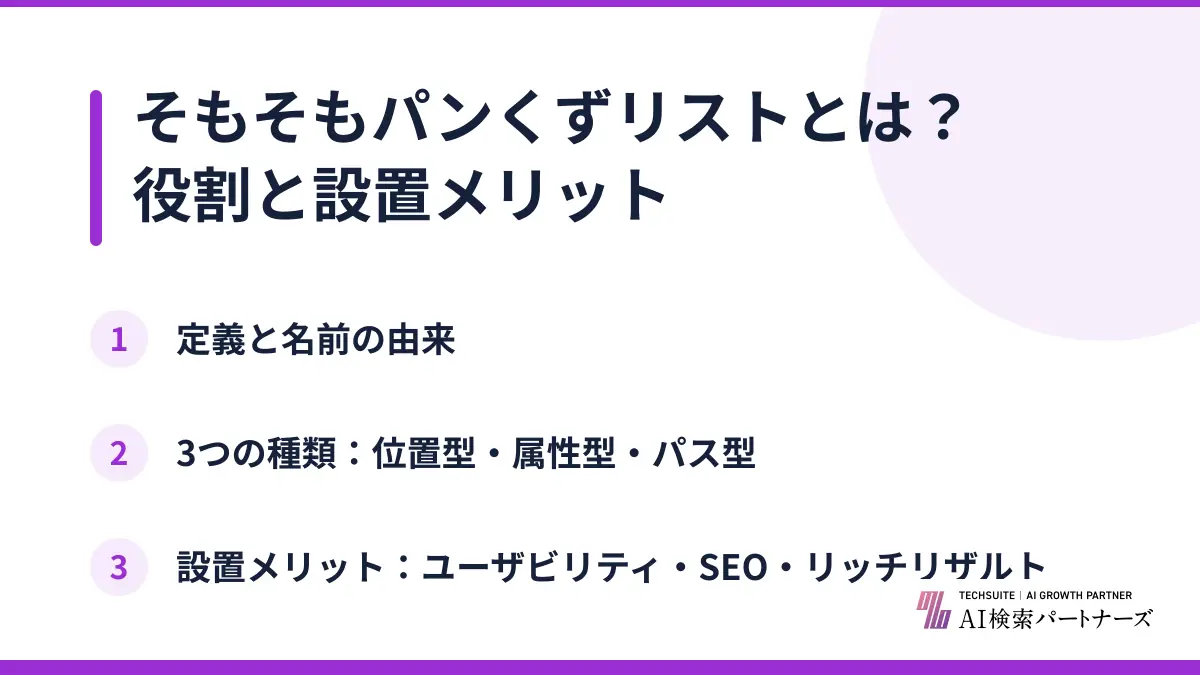 そもそもパンくずリストとは？
役割と設置メリット

1 定義と名前の由来

2 3つの種類：位置型・属性型・パス型

3 設置メリット：ユーザビリティ・SEO・リッチリザルト

TECHSUITE | AI GROWTH PARTNER
AI検索パートナーズ